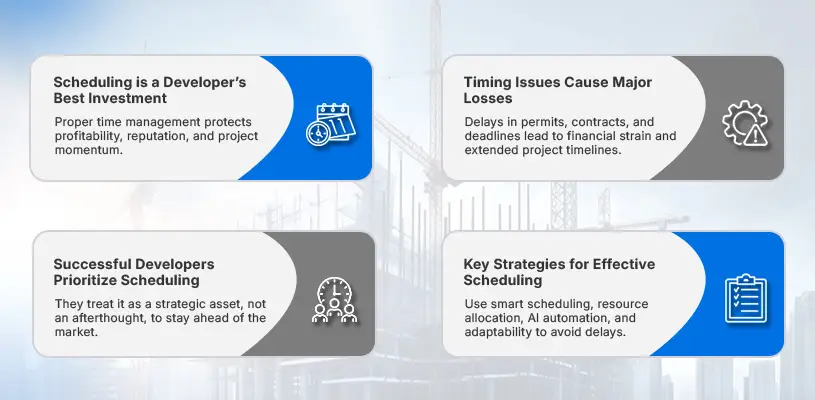 Scheduling is a Developer's Best Investment

Proper time management protects profitability, reputation, and project momentum.

Timing Issues Cause Major Losses

Delays in permits, contracts, and deadlines lead to financial strain and extended project timelines.

Successful Developers Prioritize Scheduling

They treat it as a strategic asset, not an afterthought, to stay ahead of the market.

Key Strategies for Effective Scheduling

Use smart scheduling, resource allocation, AI automation, and adaptability to avoid delays.